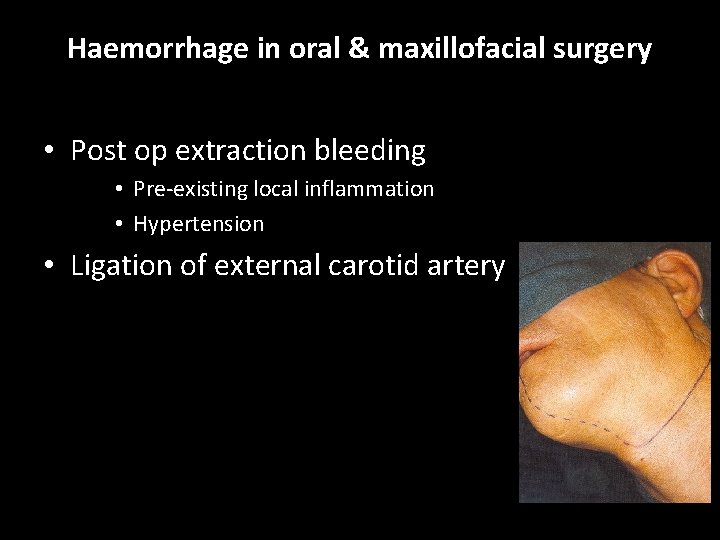 Haemorrhage in oral & maxillofacial surgery

• Post op extraction bleeding
  • Pre-existing local inflammation
  • Hypertension
• Ligation of external carotid artery